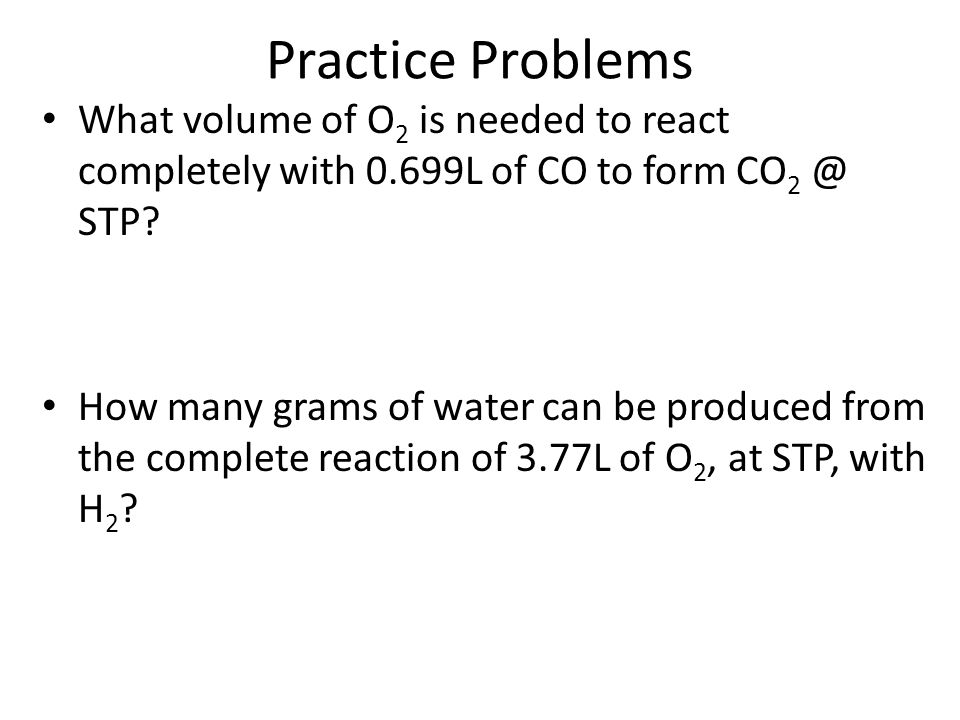 Practice Problems

• What volume of $O_2$ is needed to react completely with 0.699L of CO to form $CO_2$ @ STP?

• How many grams of water can be produced from the complete reaction of 3.77L of $O_2$, at STP, with $H_2$?